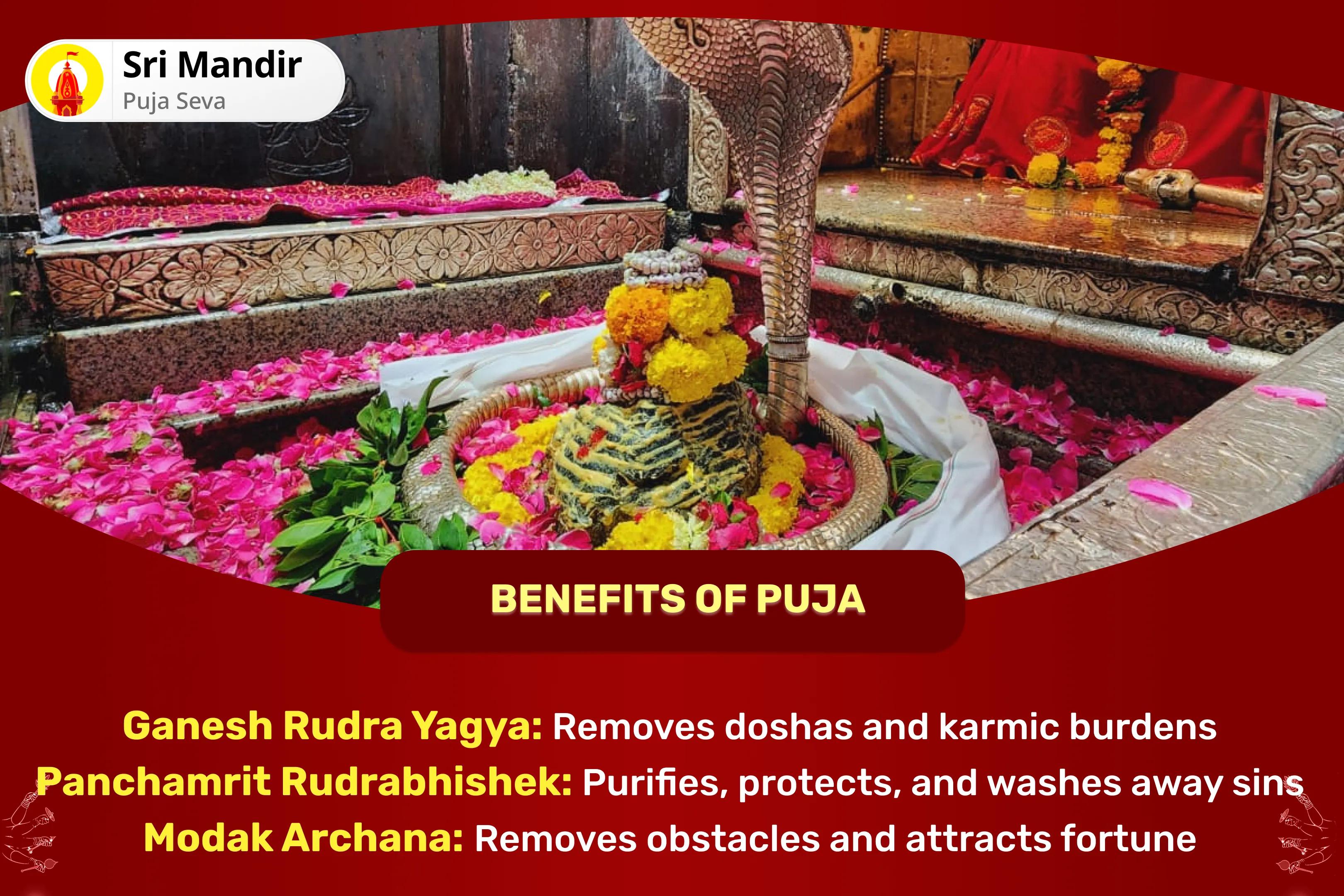 Sri Mandir
Puja Seva

BENEFITS OF PUJA

Ganesh Rudra Yagya: Removes doshas and karmic burdens
Panchamrit Rudrabhishek: Purifies, protects, and washes away sins
Modak Archana: Removes obstacles and attracts fortune